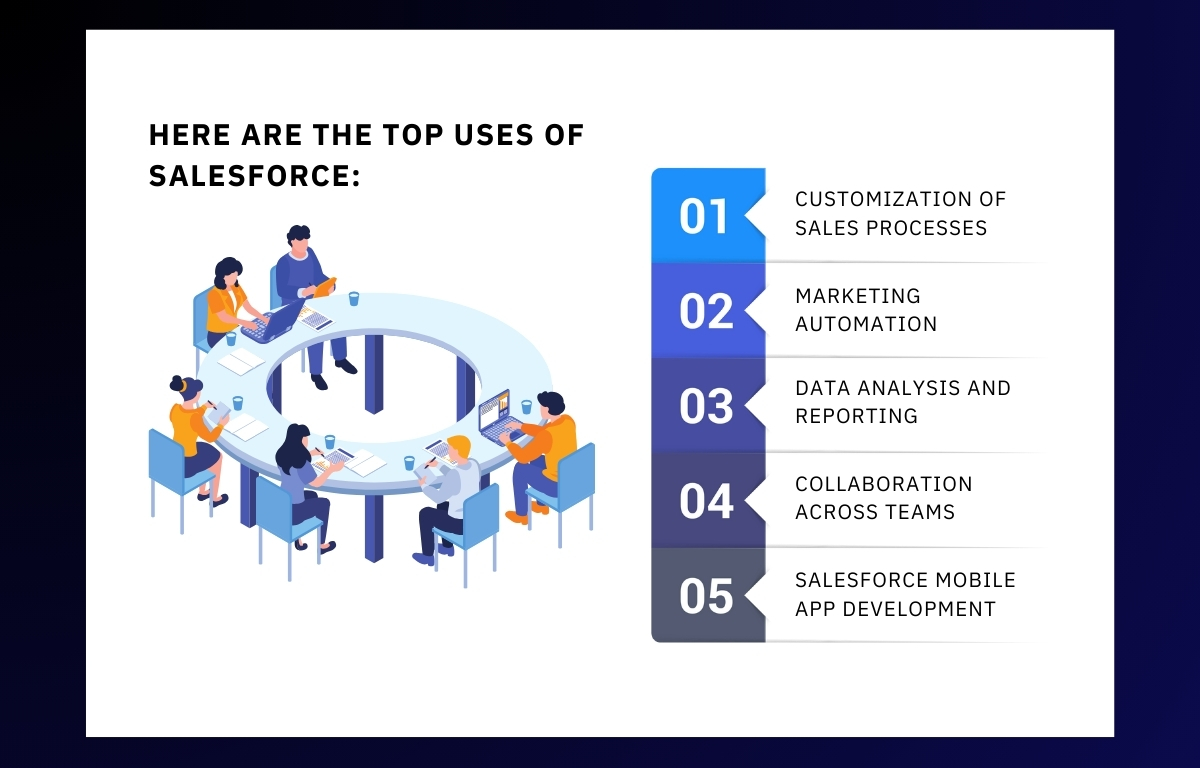 HERE ARE THE TOP USES OF SALESFORCE:

01 CUSTOMIZATION OF SALES PROCESSES

02 MARKETING AUTOMATION

03 DATA ANALYSIS AND REPORTING

04 COLLABORATION ACROSS TEAMS

05 SALESFORCE MOBILE APP DEVELOPMENT